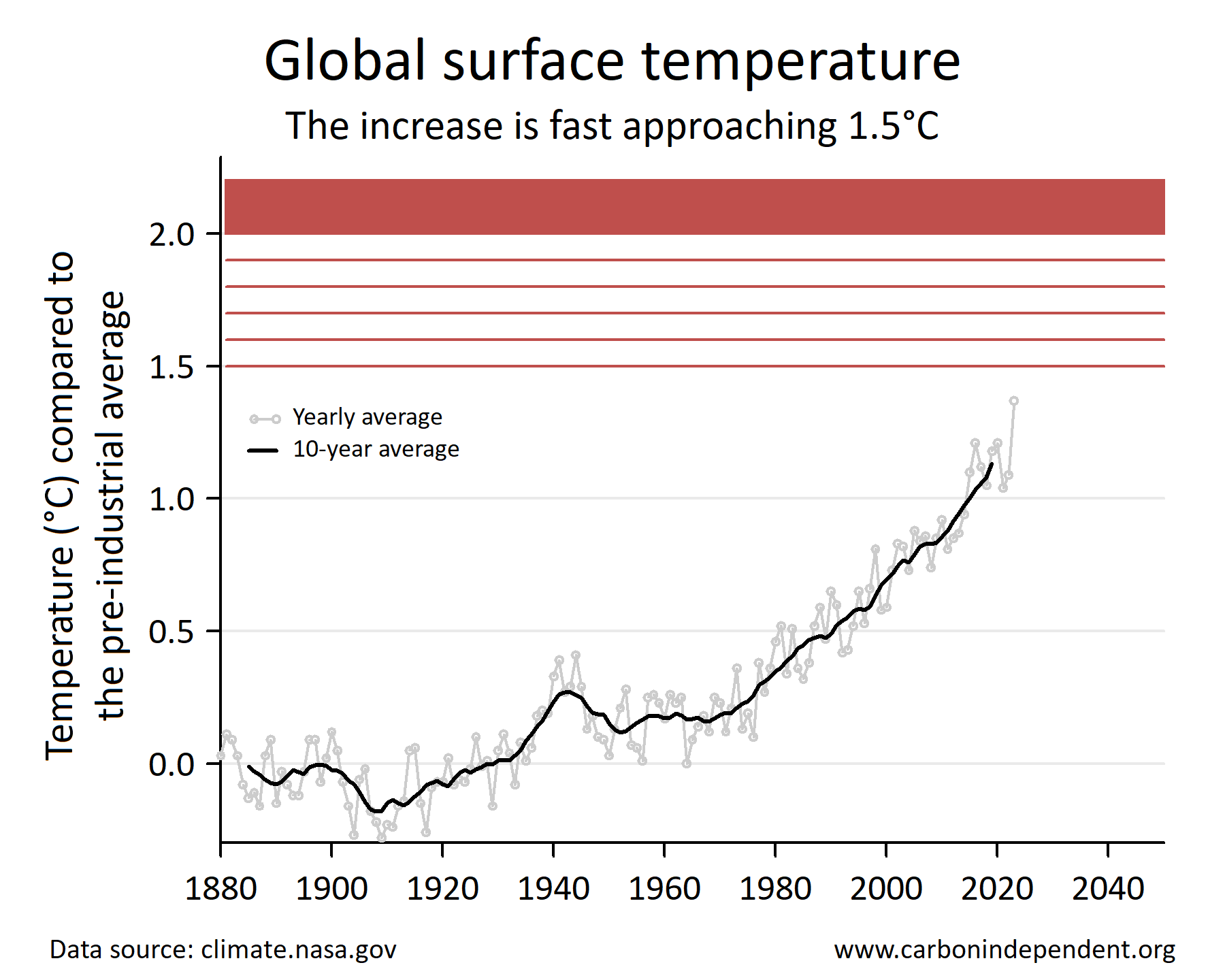 Global surface temperature

The increase is fast approaching 1.5°C

Temperature (°C) compared to the pre-industrial average

2.0
1.5
1.0
0.5
0.0

Yearly average
10-year average

1880 1900 1920 1940 1960 1980 2000 2020 2040

Data source: climate.nasa.gov

www.carbonindependent.org